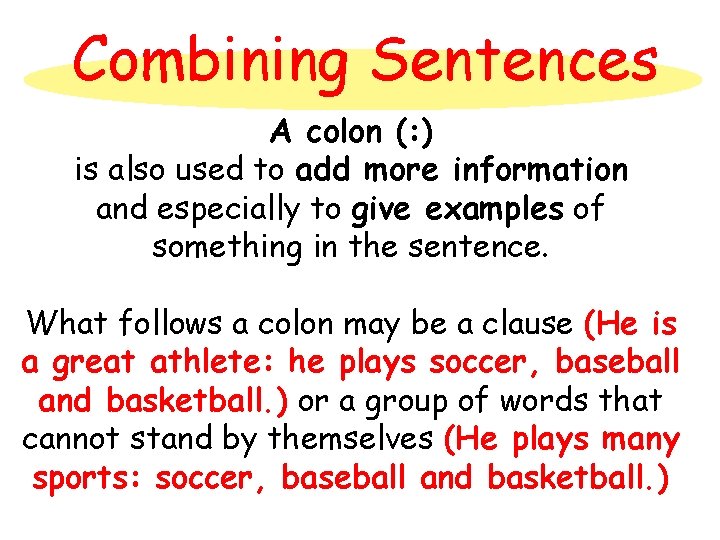 Combining Sentences

A colon (:)
is also used to add more information and especially to give examples of something in the sentence.

What follows a colon may be a clause (He is a great athlete: he plays soccer, baseball and basketball.) or a group of words that cannot stand by themselves (He plays many sports: soccer, baseball and basketball.)